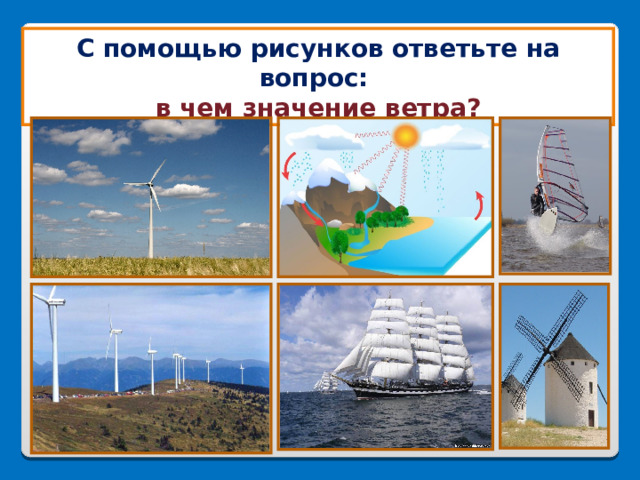 С помощью рисунков ответьте на вопрос:
в чем значение ветра?